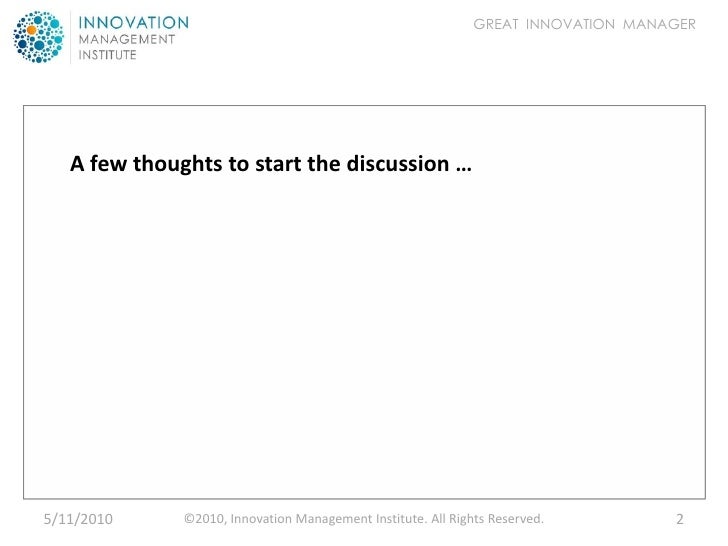 INNOVATION
MANAGEMENT
INSTITUTE

GREAT INNOVATION MANAGER

A few thoughts to start the discussion …

5/11/2010

©2010, Innovation Management Institute. All Rights Reserved.

2